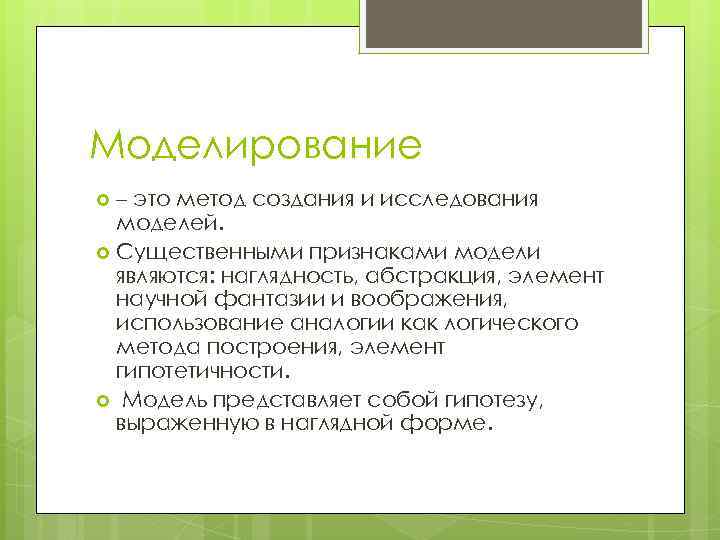 Моделирование

– это метод создания и исследования моделей.

Существенными признаками модели являются: наглядность, абстракция, элемент научной фантазии и воображения, использование аналогии как логического метода построения, элемент гипотетичности.

Модель представляет собой гипотезу, выраженную в наглядной форме.